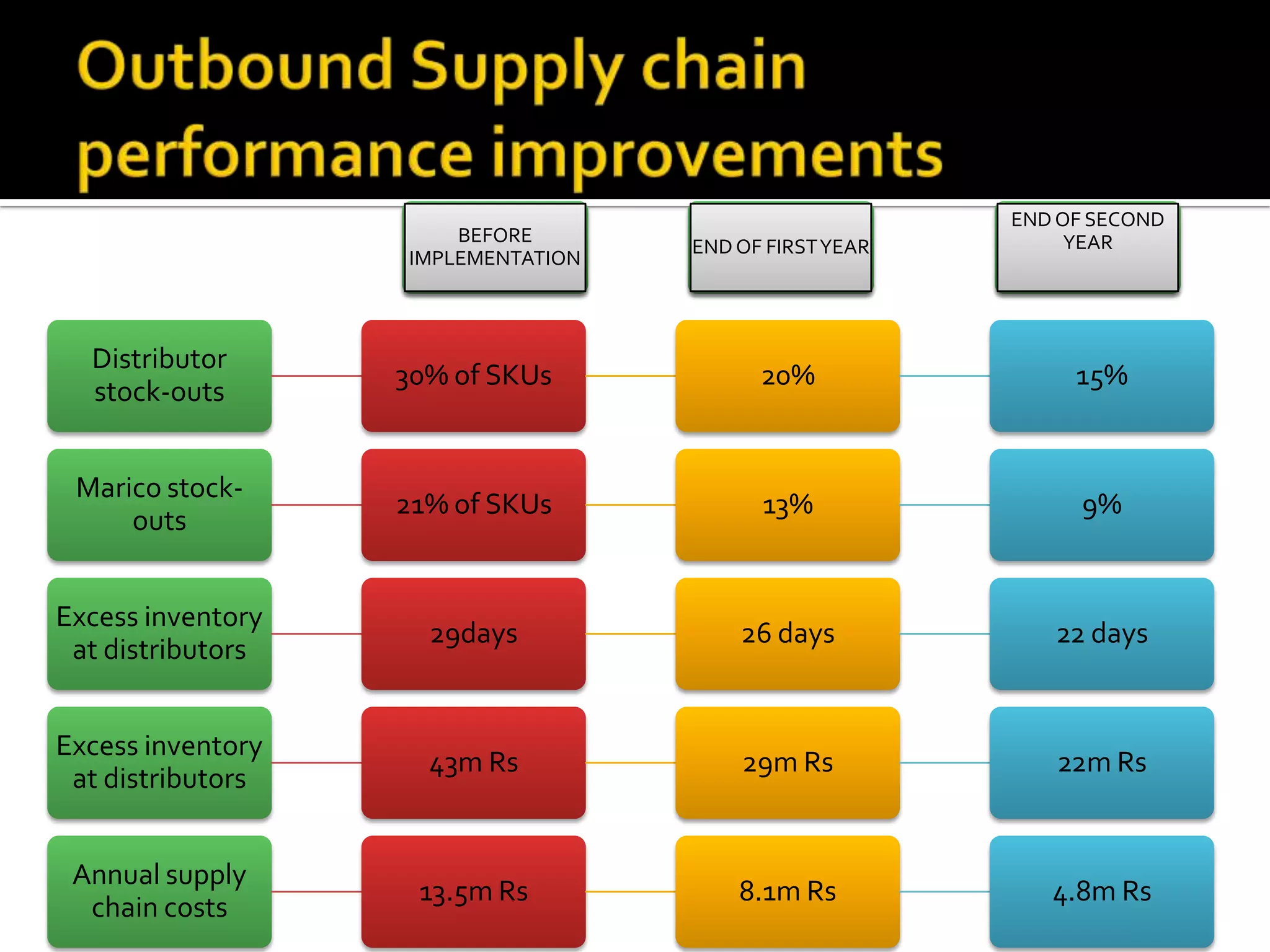 Outbound Supply chain performance improvements

| | BEFORE IMPLEMENTATION | END OF FIRST YEAR | END OF SECOND YEAR |
|---|---|---|---|
| Distributor stock-outs | 30% of SKUs | 20% | 15% |
| Marico stock-outs | 21% of SKUs | 13% | 9% |
| Excess inventory at distributors | 29days | 26 days | 22 days |
| Excess inventory at distributors | 43m Rs | 29m Rs | 22m Rs |
| Annual supply chain costs | 13.5m Rs | 8.1m Rs | 4.8m Rs |